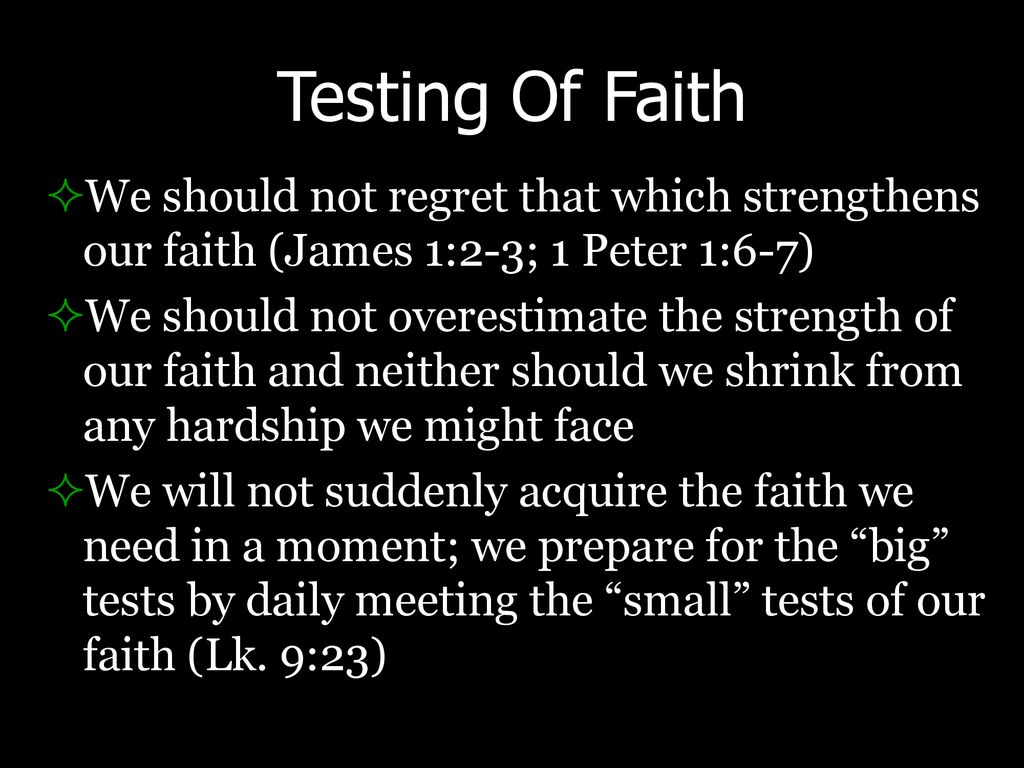 Testing Of Faith

✧We should not regret that which strengthens our faith (James 1:2-3; 1 Peter 1:6-7)

✧We should not overestimate the strength of our faith and neither should we shrink from any hardship we might face

✧We will not suddenly acquire the faith we need in a moment; we prepare for the “big” tests by daily meeting the “small” tests of our faith (Lk. 9:23)